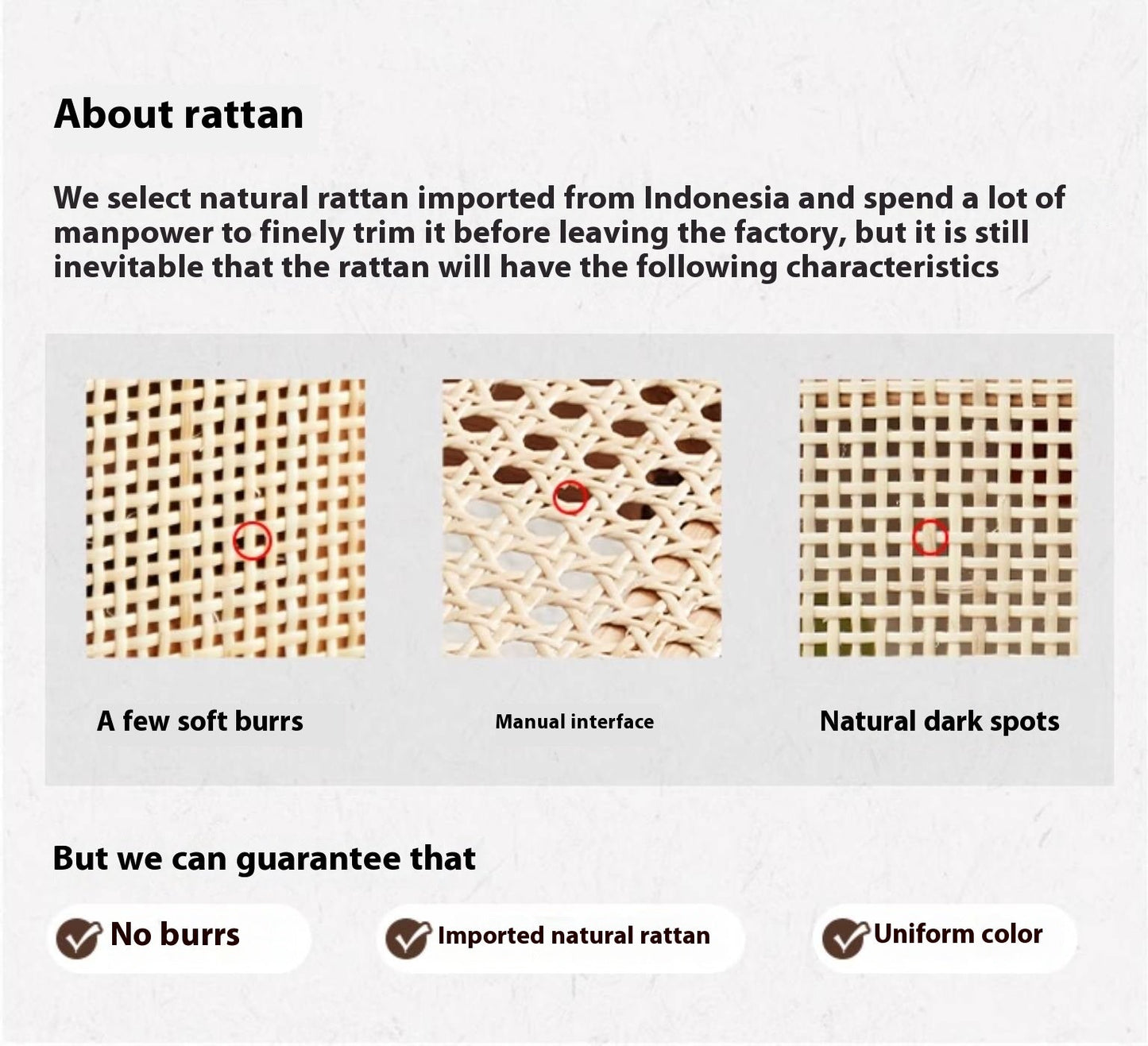 About rattan

We select natural rattan imported from Indonesia and spend a lot of manpower to finely trim it before leaving the factory, but it is still inevitable that the rattan will have the following characteristics

A few soft burrs

Manual interface

Natural dark spots

But we can guarantee that

No burrs

Imported natural rattan

Uniform color